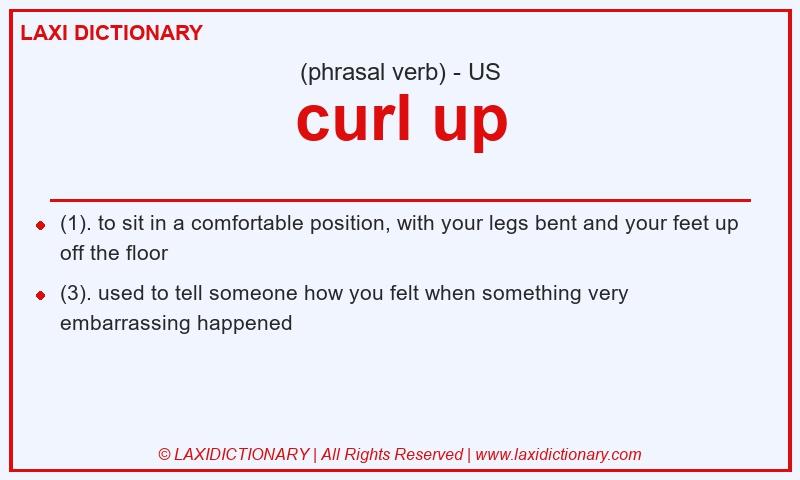 LAXI DICTIONARY

(phrasal verb) - US

curl up

- (1). to sit in a comfortable position, with your legs bent and your feet up off the floor
- (3). used to tell someone how you felt when something very embarrassing happened

© LAXIDICTIONARY | All Rights Reserved | www.laxidictionary.com